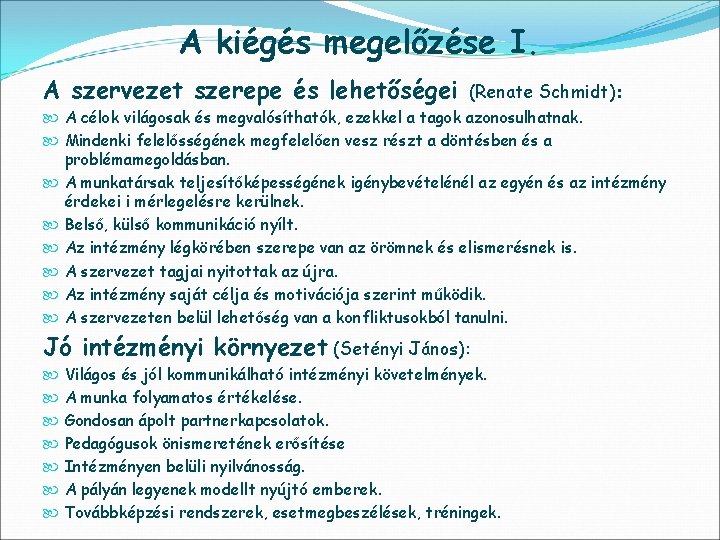 A kiégés megelőzése I.

A szervezet szerepe és lehetőségei (Renate Schmidt):

A célok világosak és megvalósíthatók, ezekkel a tagok azonosulhatnak.

Mindenki felelősségének megfelelően vesz részt a döntésben és a problémamegoldásban.

A munkatársak teljesítőképességének igénybevételénél az egyén és az intézmény érdekei i mérlegelésre kerülnek.

Belső, külső kommunikáció nyílt.

Az intézmény légkörében szerepe van az örömnek és elismerésnek is.

A szervezet tagjai nyitottak az újra.

Az intézmény saját célja és motivációja szerint működik.

A szervezeten belül lehetőség van a konfliktusokból tanulni.

Jó intézményi környezet (Setényi János):

Világos és jól kommunikálható intézményi követelmények.

A munka folyamatos értékelése.

Gondosan ápolt partnerkapcsolatok.

Pedagógusok önismeretének erősítése

Intézményen belüli nyilvánosság.

A pályán legyenek modellt nyújtó emberek.

Továbbképzési rendszerek, esetmegbeszélések, tréningek.